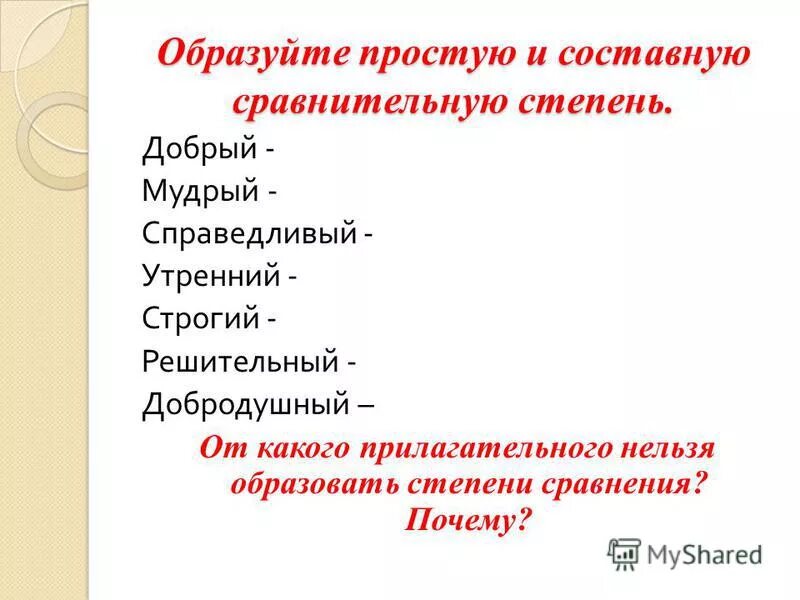 Образуйте простую и составную сравнительную степень.

Добрый -
Мудрый -
Справедливый -
Утренний -
Строгий -
Решительный -
Добродушный –

От какого прилагательного нельзя образовать степени сравнения? Почему?

MyShared